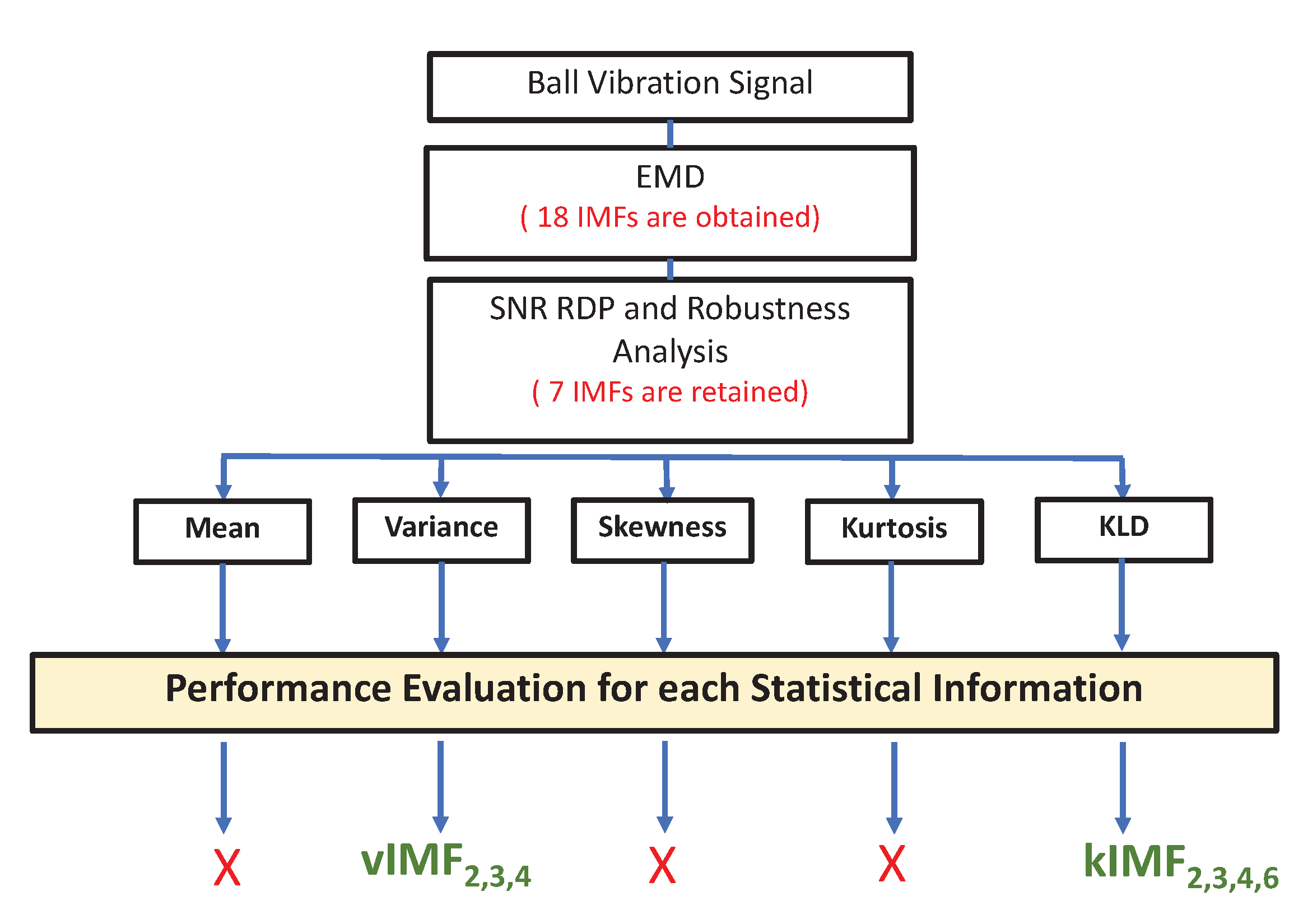 Ball Vibration Signal

EMD
( 18 IMFs are obtained)

SNR RDP and Robustness Analysis
( 7 IMFs are retained)

Mean

Variance

Skewness

Kurtosis

KLD

Performance Evaluation for each Statistical Information

X

$vIMF_{2,3,4}$

X

X

$kIMF_{2,3,4,6}$